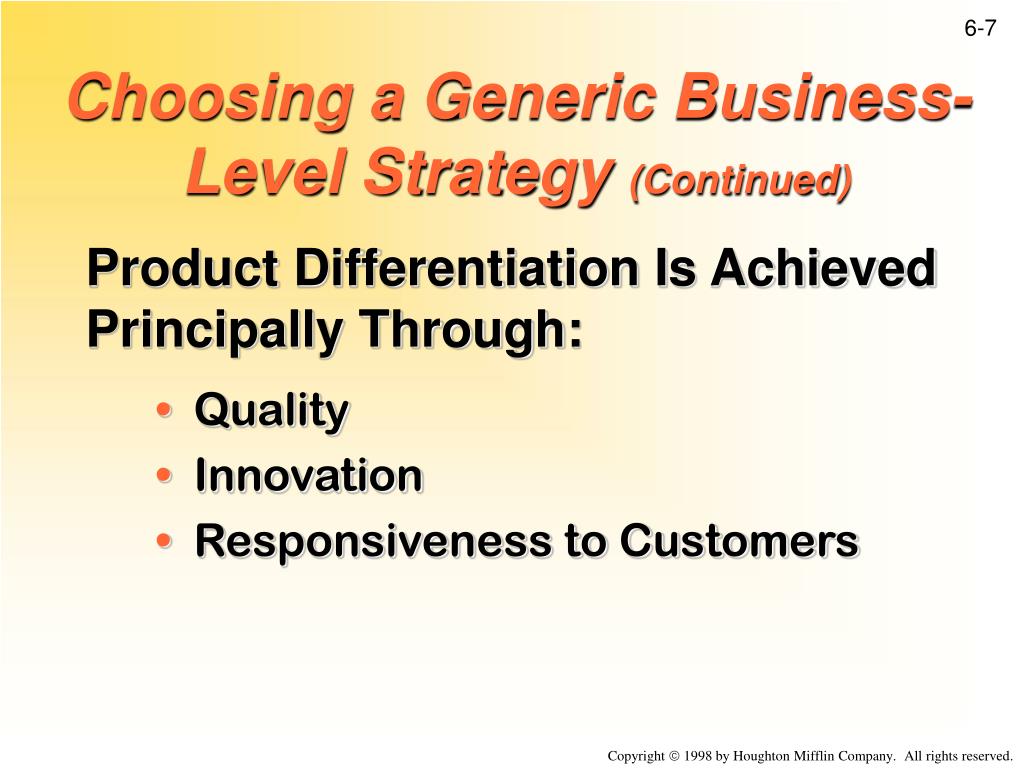 6-7

Choosing a Generic Business-Level Strategy (Continued)

Product Differentiation Is Achieved Principally Through:

• Quality
• Innovation
• Responsiveness to Customers

Copyright © 1998 by Houghton Mifflin Company. All rights reserved.